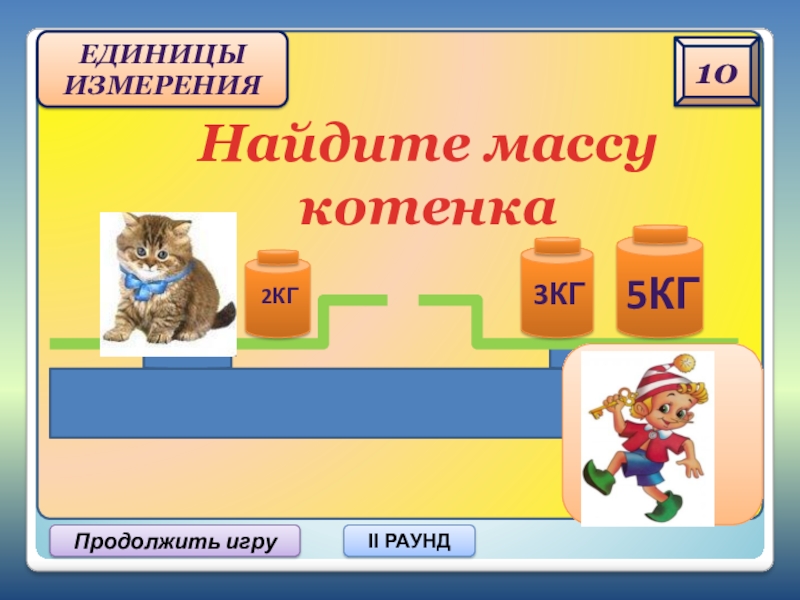 ЕДИНИЦЫ ИЗМЕРЕНИЯ

10

Найдите массу котенка

2КГ

3КГ

5КГ

Продолжить игру

II РАУНД